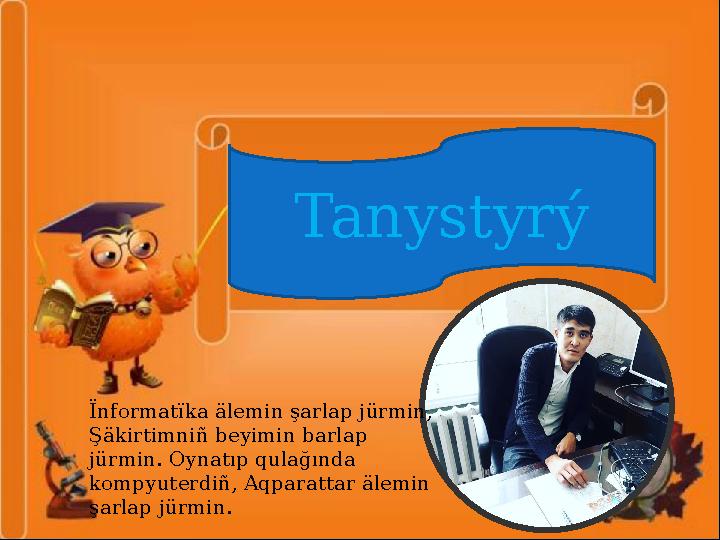 Tanystyrý

İnformatïka älemin şarlap jürmin, Şäkirtimniñ beyimin barlap jürmin. Oynatıp qulağında kompyuterdiñ, Aqparattar älemin şarlap jürmin.